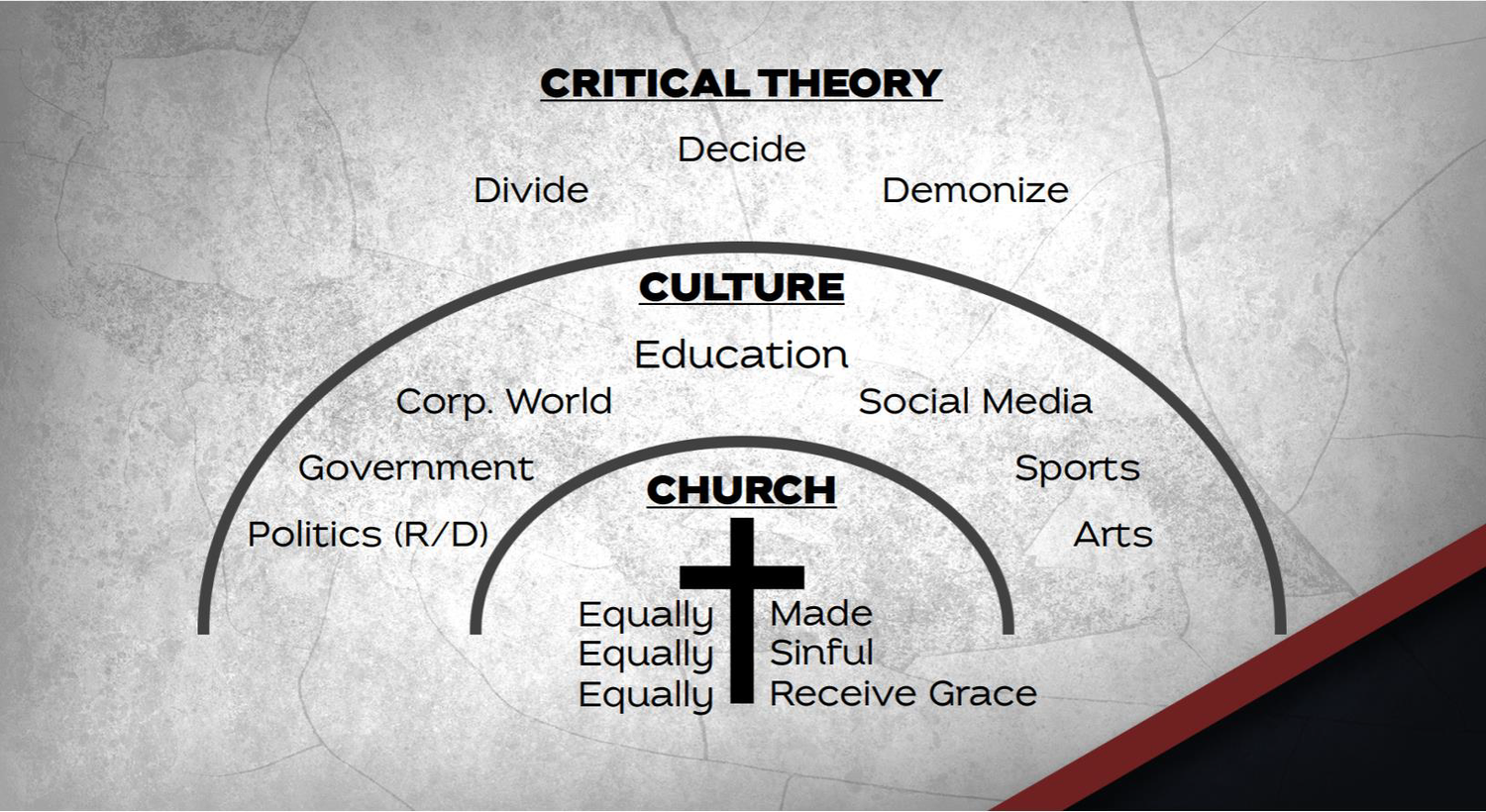 CRITICAL THEORY

Decide

Divide

Demonize

CULTURE

Education

Corp. World

Social Media

Government

Sports

Politics (R/D)

Arts

CHURCH

Equally Made
Equally Sinful
Equally Receive Grace